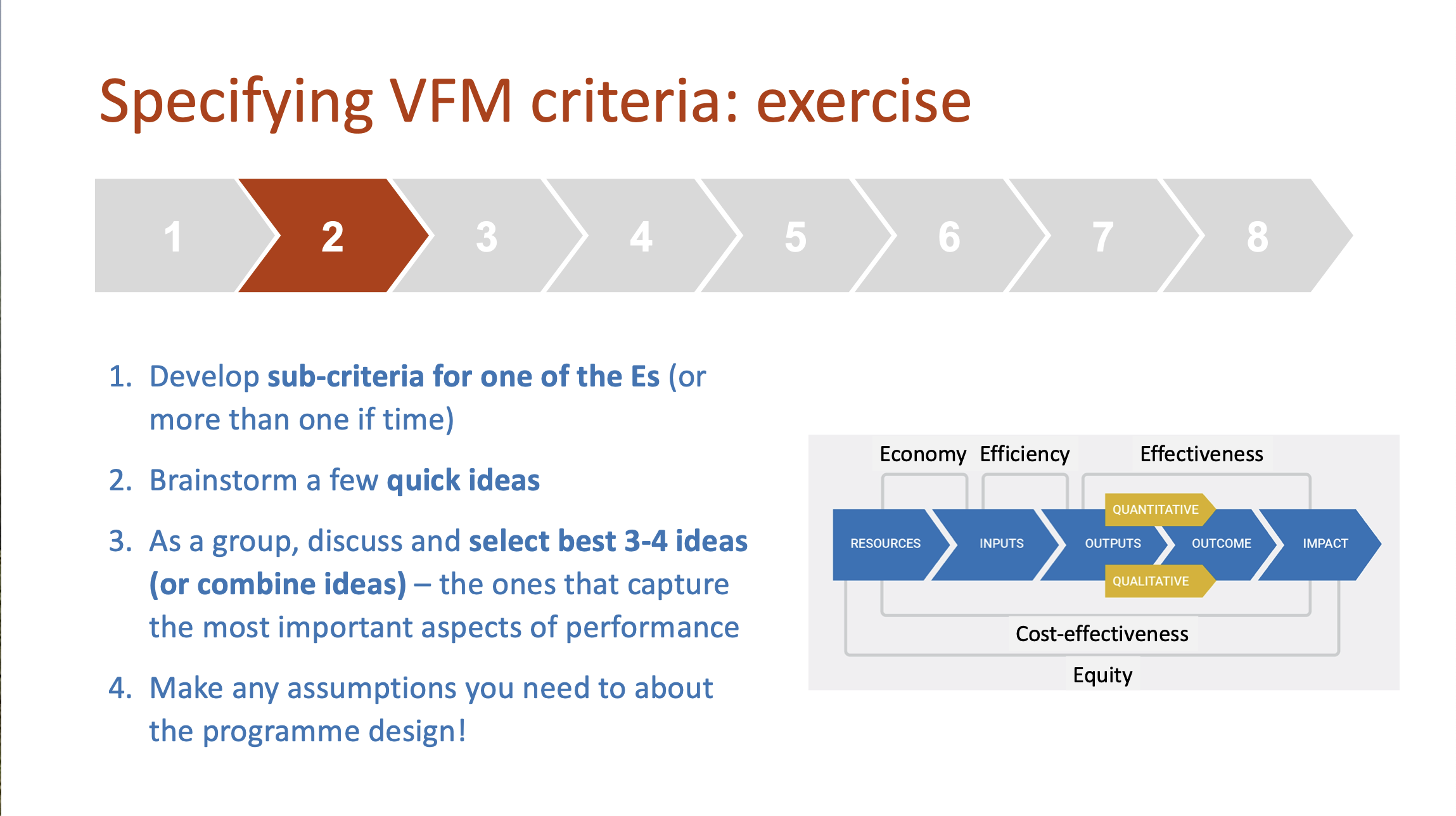 Specifying VFM criteria: exercise

1 2 3 4 5 6 7 8

1. Develop sub-criteria for one of the Es (or more than one if time)

2. Brainstorm a few quick ideas

3. As a group, discuss and select best 3-4 ideas (or combine ideas) – the ones that capture the most important aspects of performance

4. Make any assumptions you need to about the programme design!

Economy Efficiency Effectiveness

QUANTITATIVE

RESOURCES INPUTS OUTPUTS OUTCOME IMPACT

QUALITATIVE

Cost-effectiveness

Equity